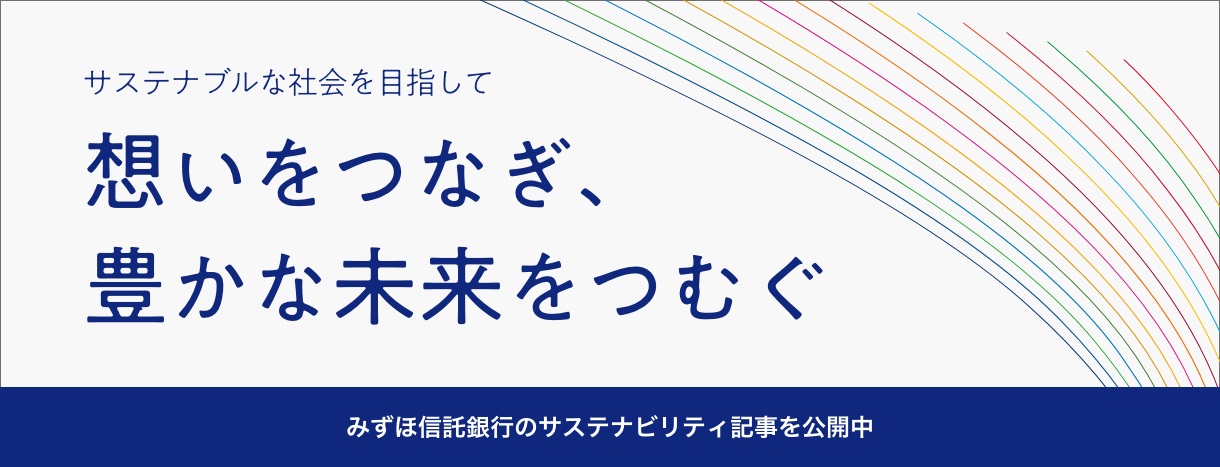 サステナブルな社会を目指して

想いをつなぎ、
豊かな未来をつむぐ

みずほ信託銀行のサステナビリティ記事を公開中